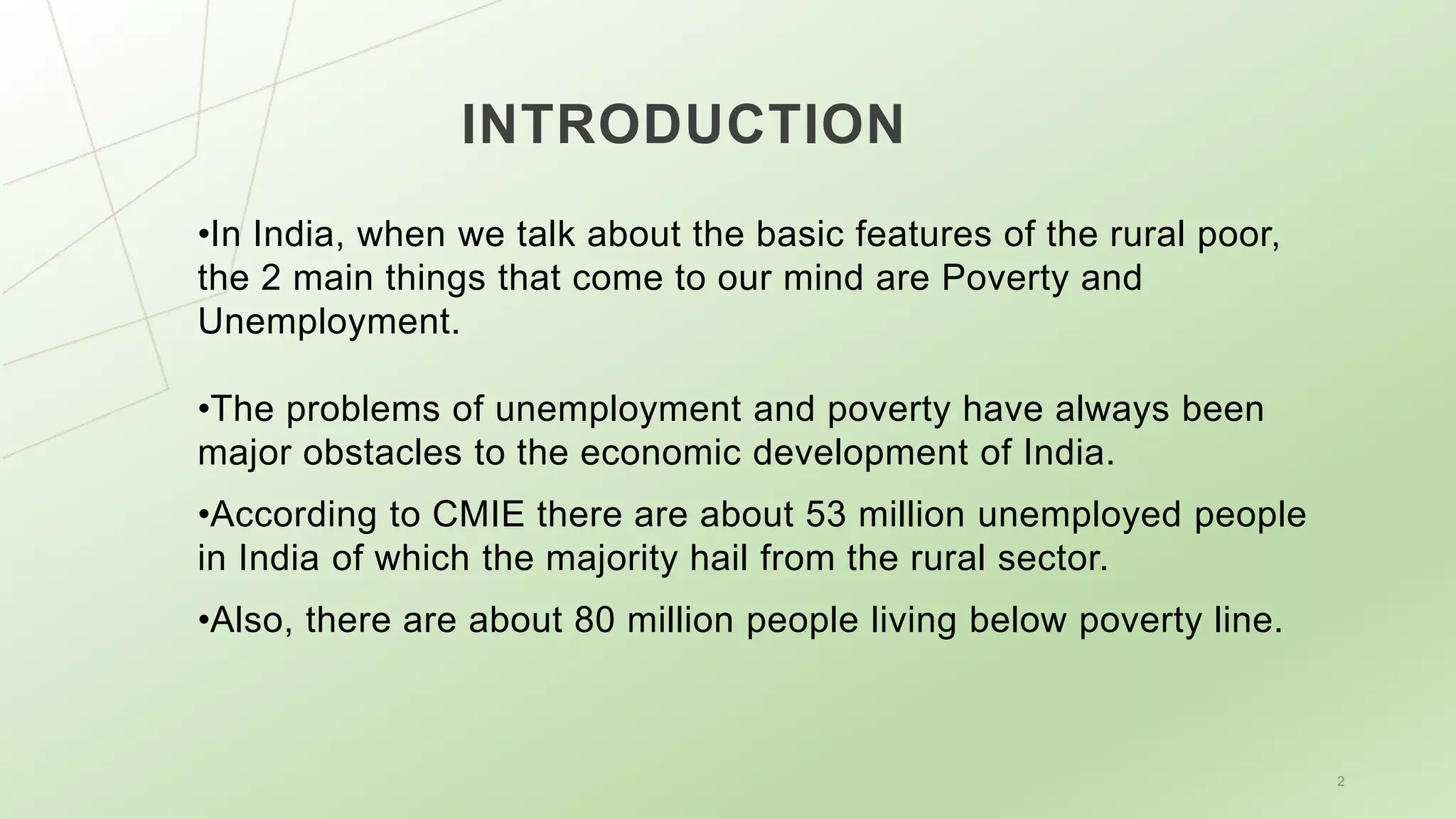 INTRODUCTION

•In India, when we talk about the basic features of the rural poor, the 2 main things that come to our mind are Poverty and Unemployment.

•The problems of unemployment and poverty have always been major obstacles to the economic development of India.

•According to CMIE there are about 53 million unemployed people in India of which the majority hail from the rural sector.

•Also, there are about 80 million people living below poverty line.

2